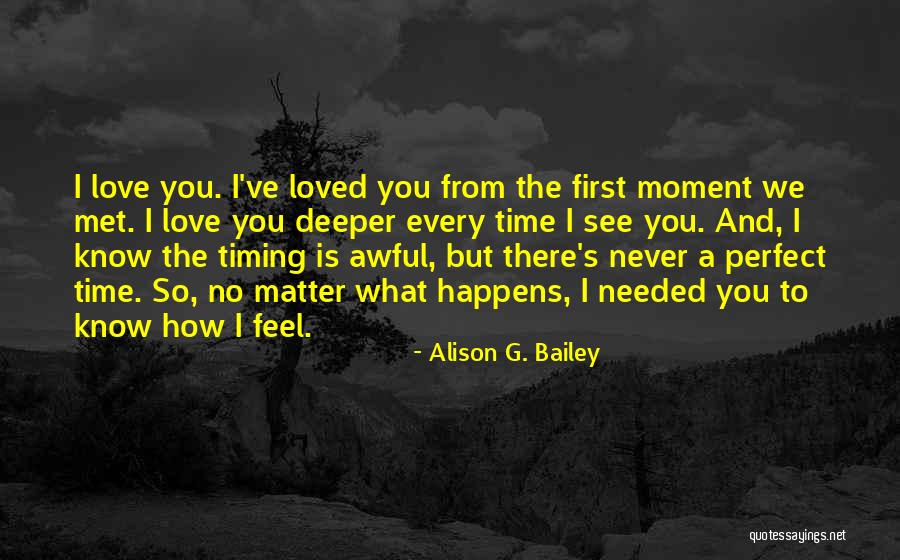 I love you. I've loved you from the first moment we met. I love you deeper every time I see you. And, I know the timing is awful, but there's never a perfect time. So, no matter what happens, I needed you to know how I feel.

- Alison G. Bailey

quotessayings.net